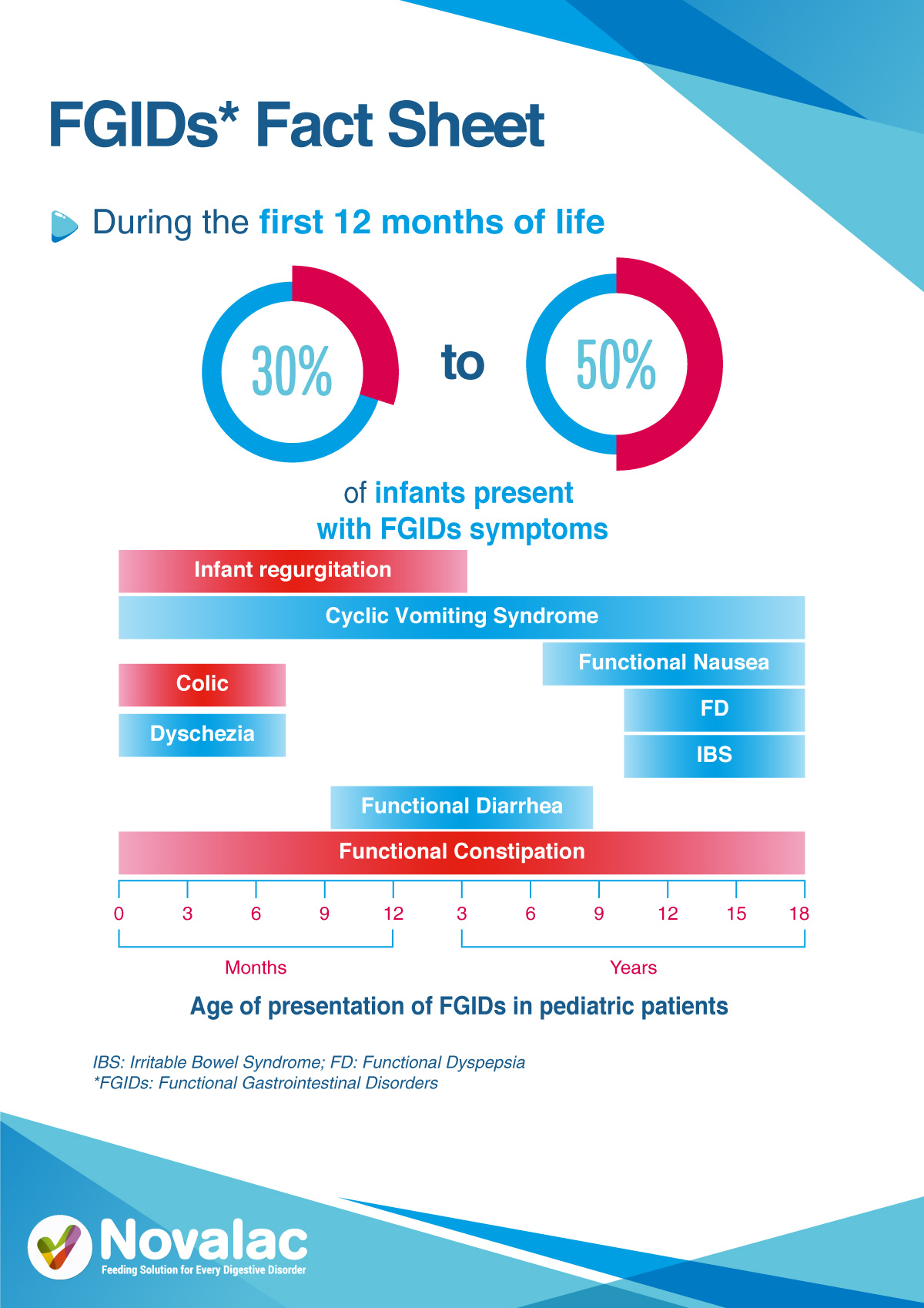 FGIDs* Fact Sheet

During the first 12 months of life

30%

to

50%

of infants present with FGIDs symptoms

Infant regurgitation

Cyclic Vomiting Syndrome

Functional Nausea

Colic

FD

Dyschezia

IBS

Functional Diarrhea

Functional Constipation

0 3 6 9 12 3 6 9 12 15 18

Months

Years

Age of presentation of FGIDs in pediatric patients

IBS: Irritable Bowel Syndrome; FD: Functional Dyspepsia
*FGIDs: Functional Gastrointestinal Disorders

Novalac
Feeding Solution for Every Digestive Disorder